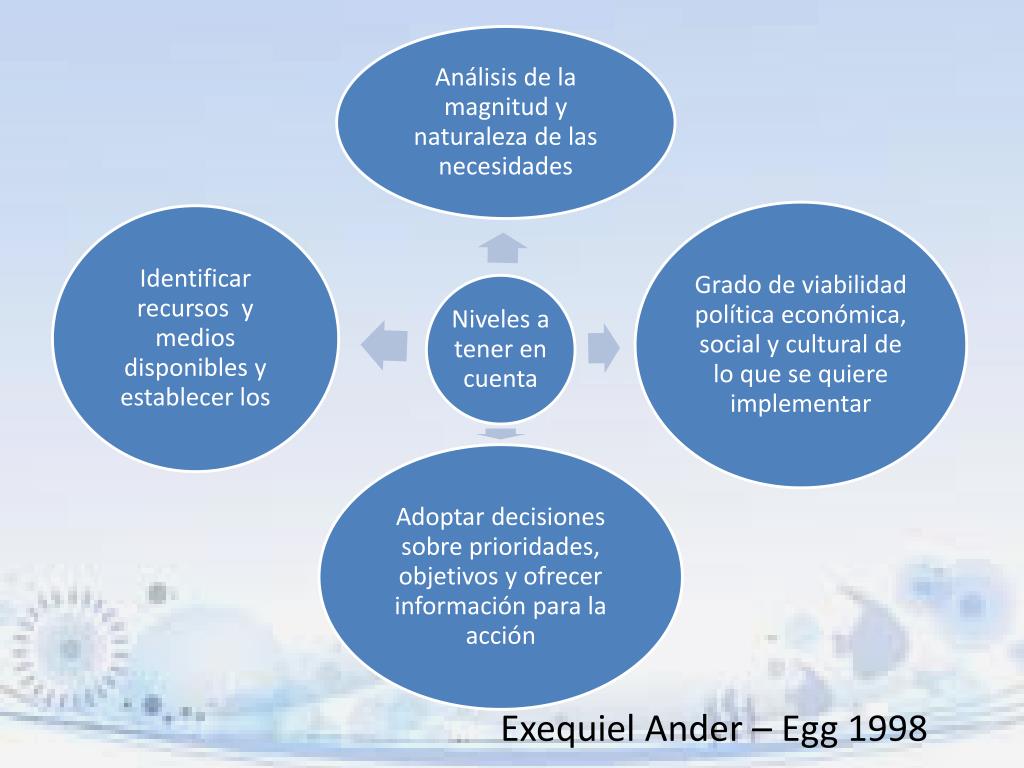 Análisis de la magnitud y naturaleza de las necesidades

Identificar recursos y medios disponibles y establecer los

Niveles a tener en cuenta

Grado de viabilidad política económica, social y cultural de lo que se quiere implementar

Adoptar decisiones sobre prioridades, objetivos y ofrecer información para la acción

Exequiel Ander – Egg 1998